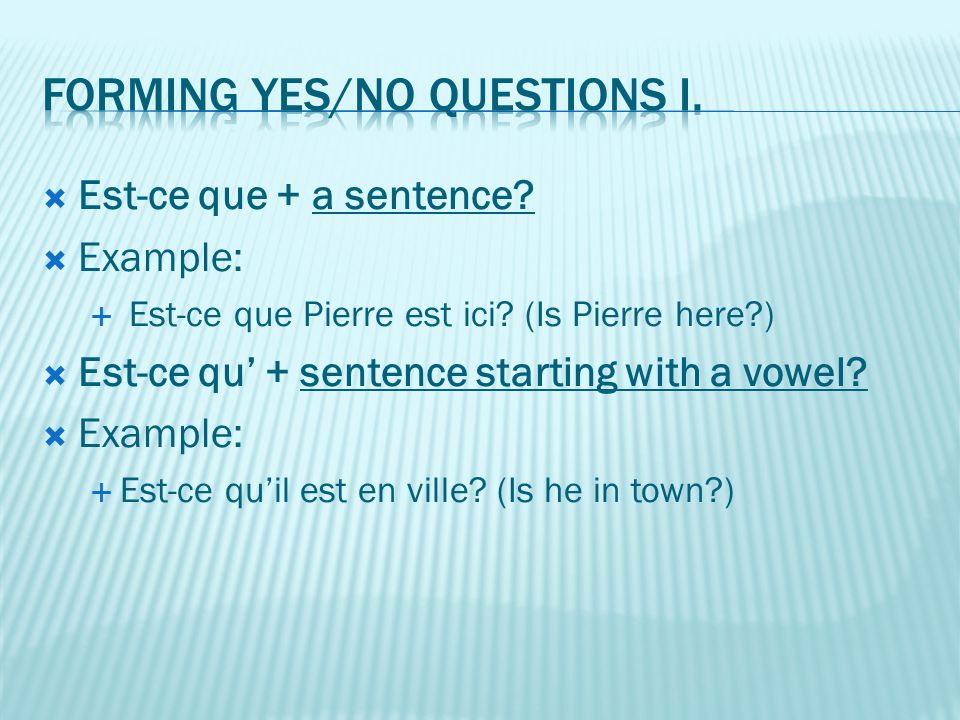 FORMING YES/NO QUESTIONS I.

Est-ce que + a sentence?

Example:

Est-ce que Pierre est ici? (Is Pierre here?)

Est-ce qu' + sentence starting with a vowel?

Example:

Est-ce qu'il est en ville? (Is he in town?)